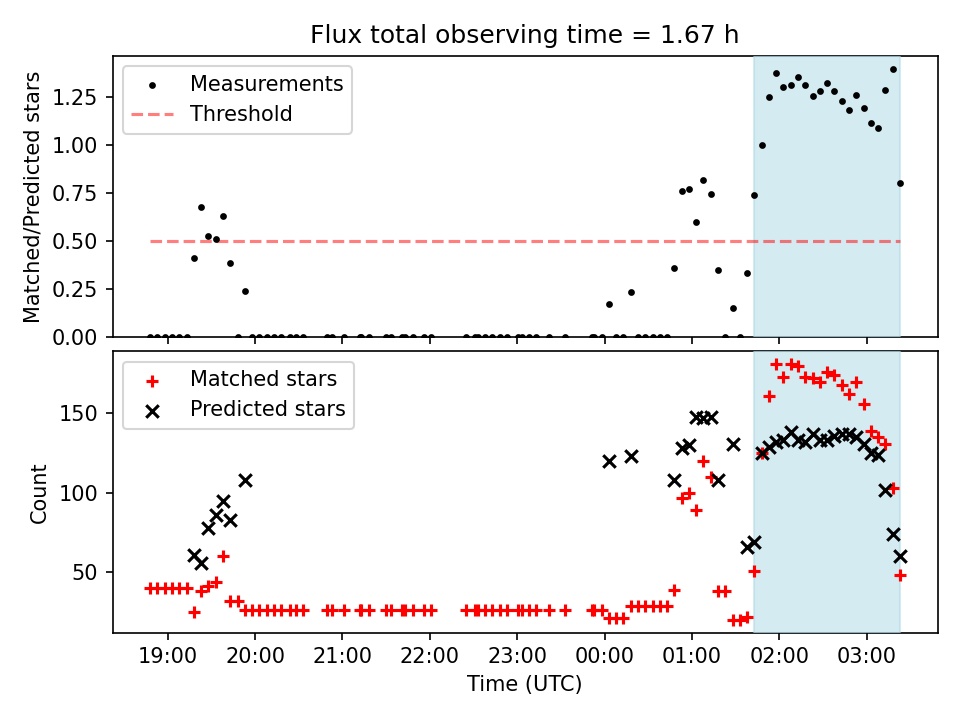 Flux total observing time = 1.67 h

Measurements
Threshold

Matched/Predicted stars

1.25
1.00
0.75
0.50
0.25
0.00

Matched stars
Predicted stars

Count

150
100
50

19:00
20:00
21:00
22:00
23:00
00:00
01:00
02:00
03:00

Time (UTC)